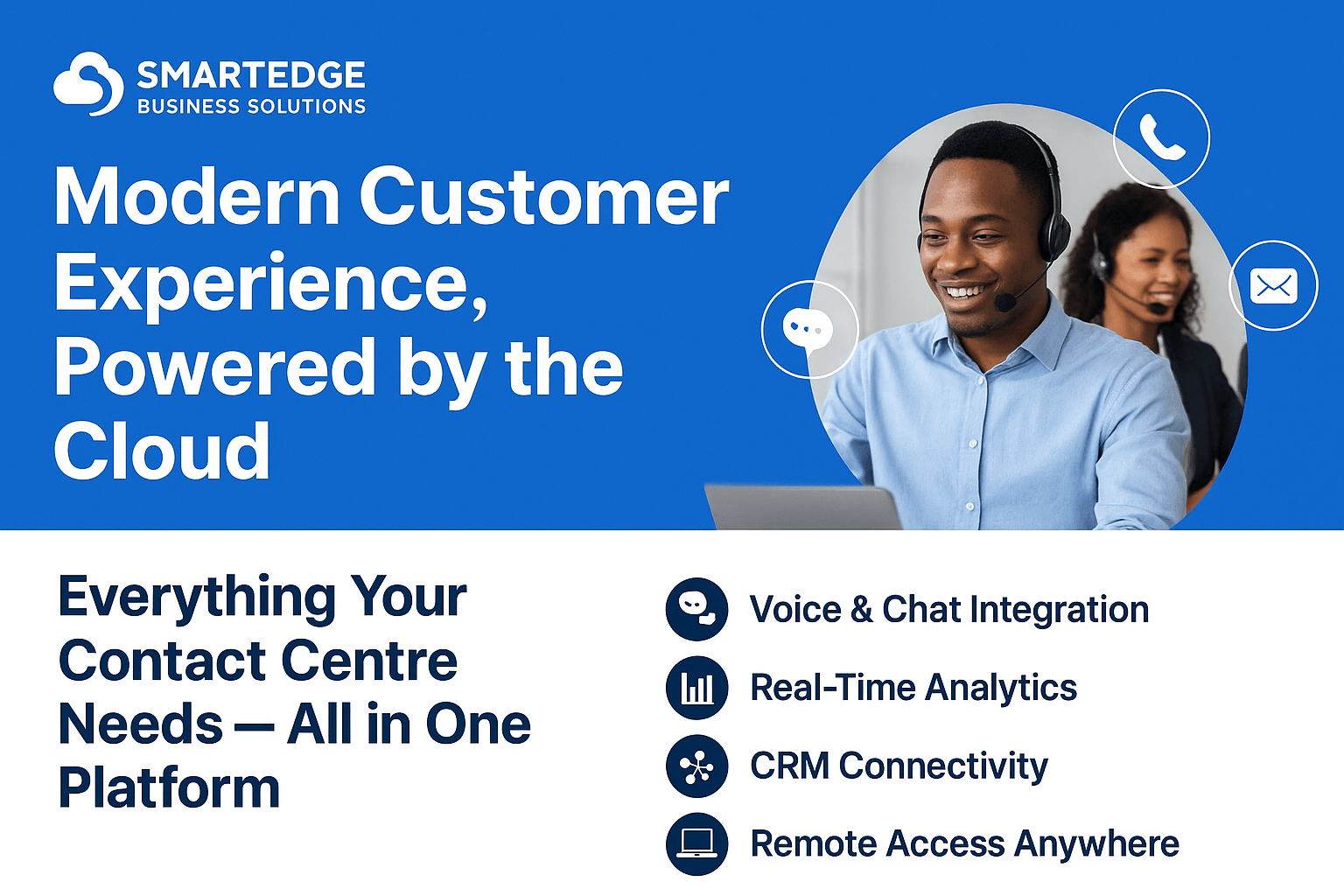 SMARTEDGE
BUSINESS SOLUTIONS

Modern Customer Experience, Powered by the Cloud

Everything Your Contact Centre Needs — All in One Platform

Voice & Chat Integration

Real-Time Analytics

CRM Connectivity

Remote Access Anywhere